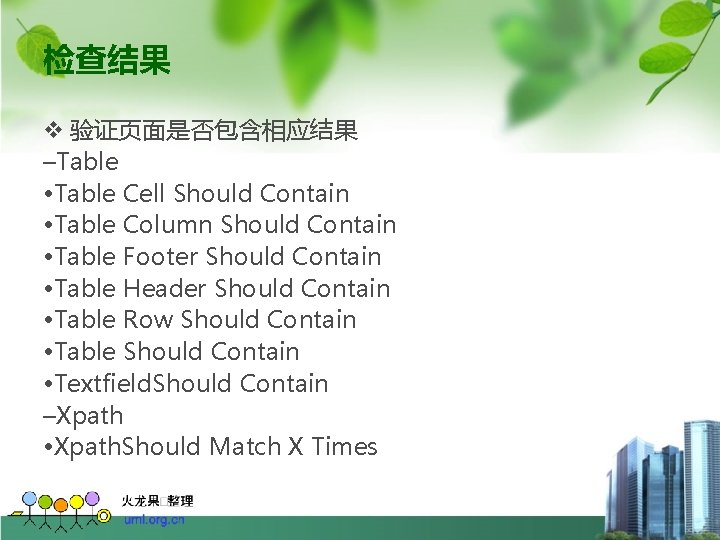 检查结果

❖ 验证页面是否包含相应结果
–Table
•Table Cell Should Contain
•Table Column Should Contain
•Table Footer Should Contain
•Table Header Should Contain
•Table Row Should Contain
•Table Should Contain
•TextfieldShould Contain
–Xpath
•XpathShould Match X Times

火龙果□整理
uml.org.cn